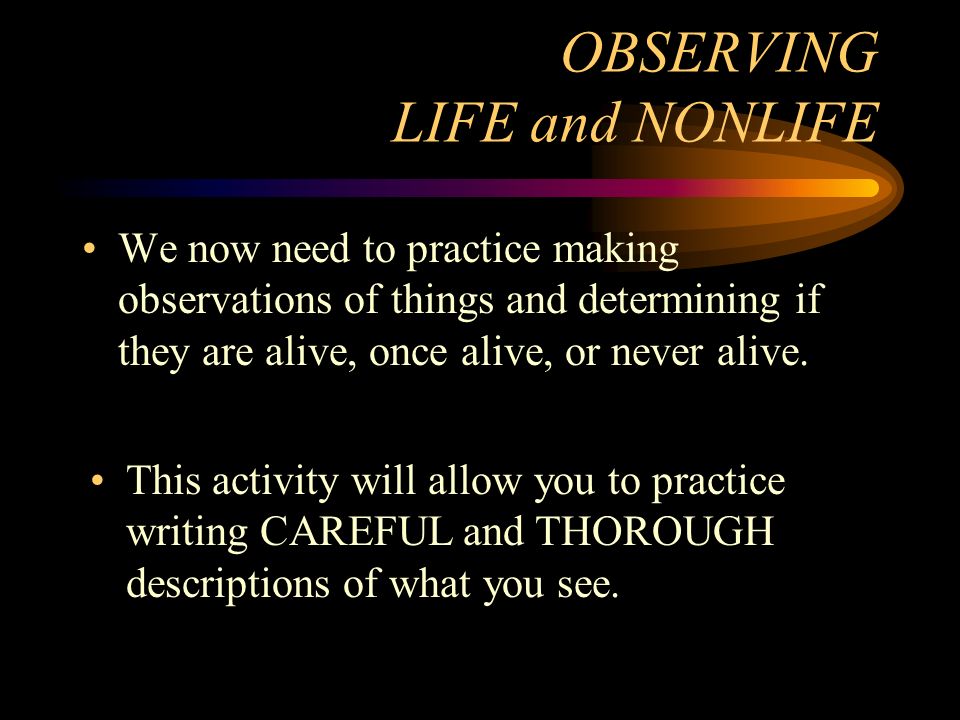 OBSERVING
LIFE and NONLIFE

• We now need to practice making observations of things and determining if they are alive, once alive, or never alive.

• This activity will allow you to practice writing CAREFUL and THOROUGH descriptions of what you see.